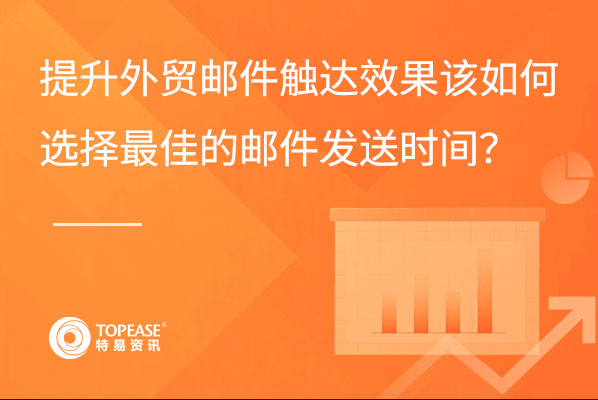 提升外贸邮件触达效果该如何选择最佳的邮件发送时间？

TOPEASE®
特易资讯